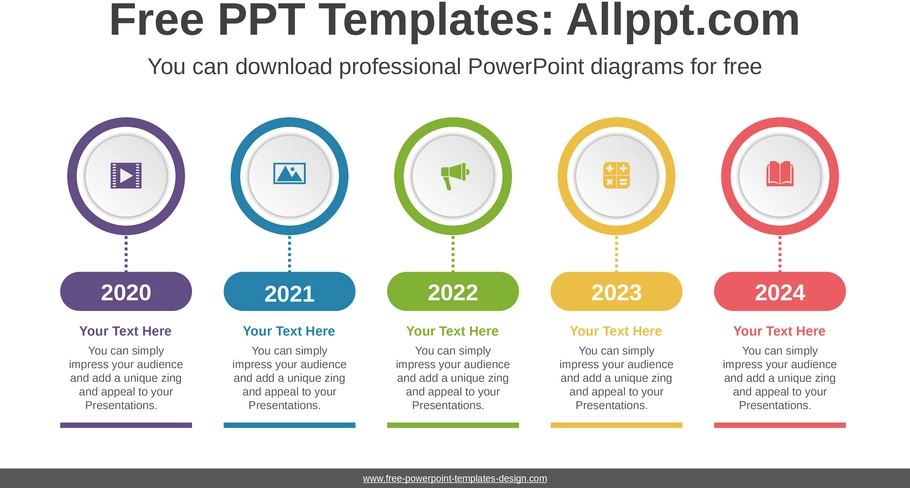 Free PPT Templates: Allppt.com

You can download professional PowerPoint diagrams for free

2020

Your Text Here

You can simply impress your audience and add a unique zing and appeal to your Presentations.

2021

Your Text Here

You can simply impress your audience and add a unique zing and appeal to your Presentations.

2022

Your Text Here

You can simply impress your audience and add a unique zing and appeal to your Presentations.

2023

Your Text Here

You can simply impress your audience and add a unique zing and appeal to your Presentations.

2024

Your Text Here

You can simply impress your audience and add a unique zing and appeal to your Presentations.

www.free-powerpoint-templates-design.com